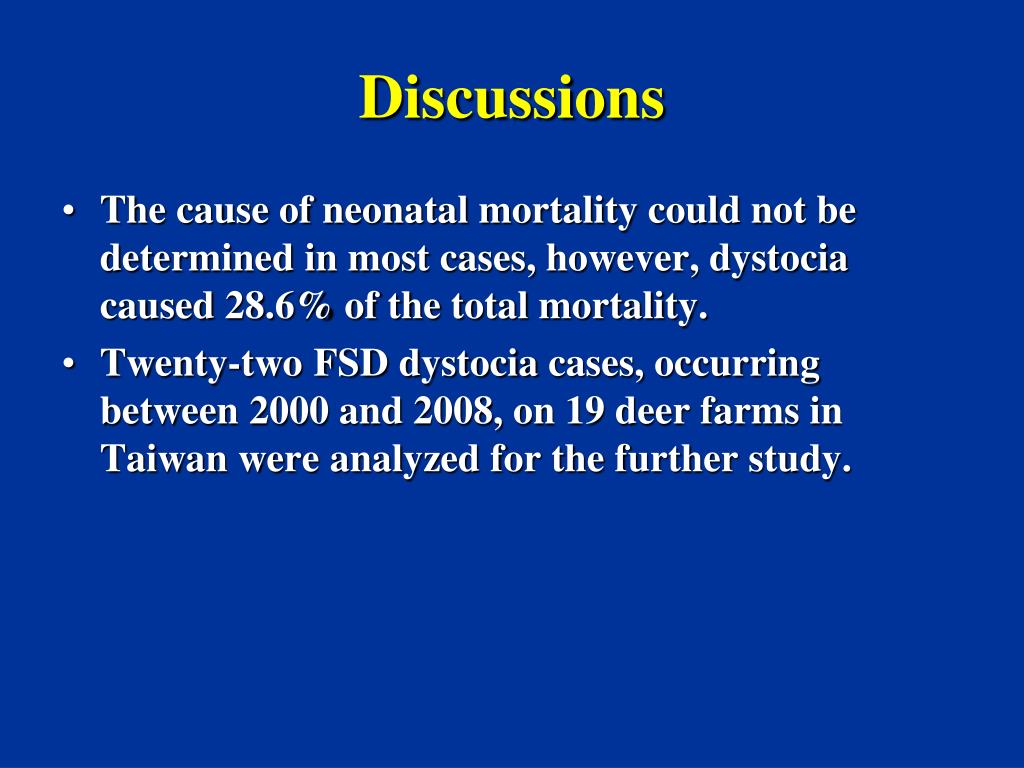 Discussions

• The cause of neonatal mortality could not be determined in most cases, however, dystocia caused 28.6% of the total mortality.

• Twenty-two FSD dystocia cases, occurring between 2000 and 2008, on 19 deer farms in Taiwan were analyzed for the further study.